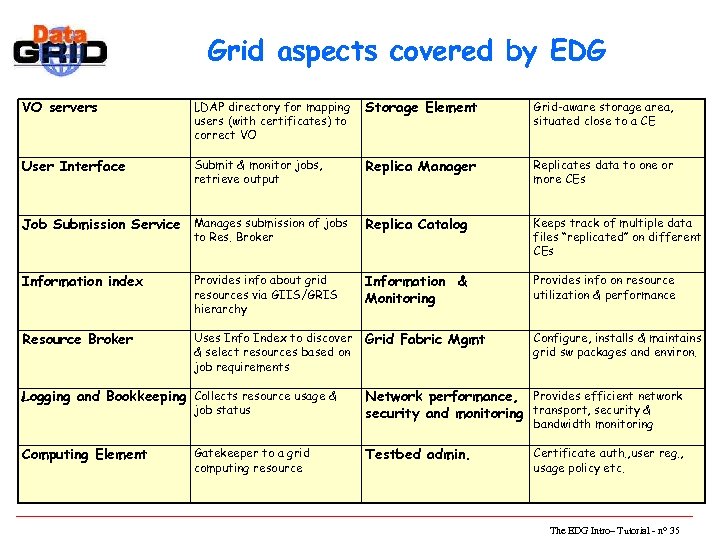 Data GRID

Grid aspects covered by EDG

| VO servers | LDAP directory for mapping users (with certificates) to correct VO | Storage Element | Grid-aware storage area, situated close to a CE |
|---|---|---|---|
| User Interface | Submit & monitor jobs, retrieve output | Replica Manager | Replicates data to one or more CEs |
| Job Submission Service | Manages submission of jobs to Res. Broker | Replica Catalog | Keeps track of multiple data files "replicated" on different CEs |
| Information index | Provides info about grid resources via GIIS/GRIS hierarchy | Information & Monitoring | Provides info on resource utilization & performance |
| Resource Broker | Uses Info Index to discover & select resources based on job requirements | Grid Fabric Mgmt | Configure, installs & maintains grid sw packages and environ. |
| Logging and Bookkeeping | Collects resource usage & job status | Network performance, security and monitoring | Provides efficient network transport, security & bandwidth monitoring |
| Computing Element | Gatekeeper to a grid computing resource | Testbed admin. | Certificate auth.,user reg., usage policy etc. |

The EDG Intro– Tutorial - n° 35